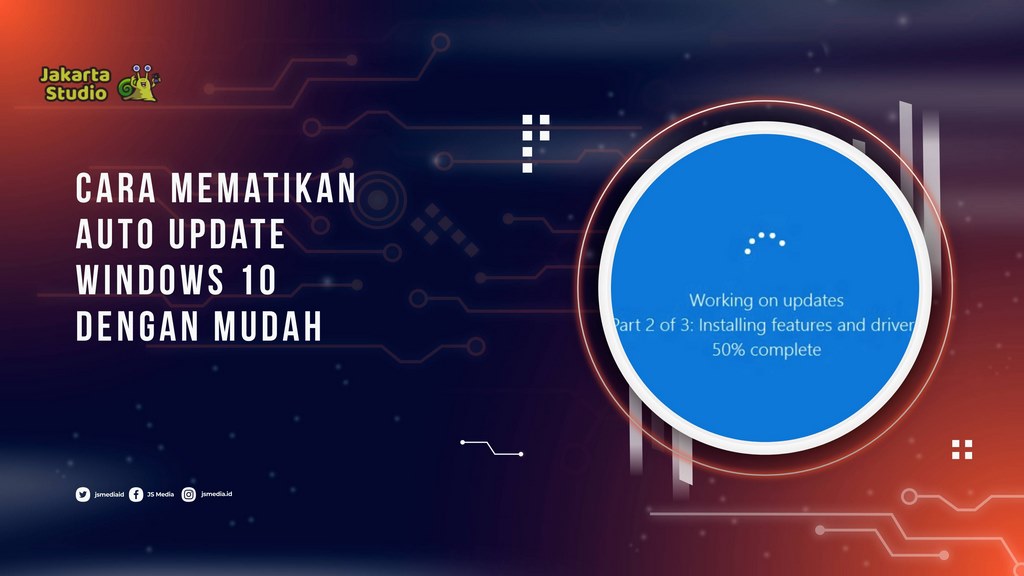 Jakarta Studio

CARA MEMATIKAN AUTO UPDATE WINDOWS 10 DENGAN MUDAH

Working on updates
Part 2 of 3: Installing features and driver
50% complete

jsmediaid JS Media jsmedia.id